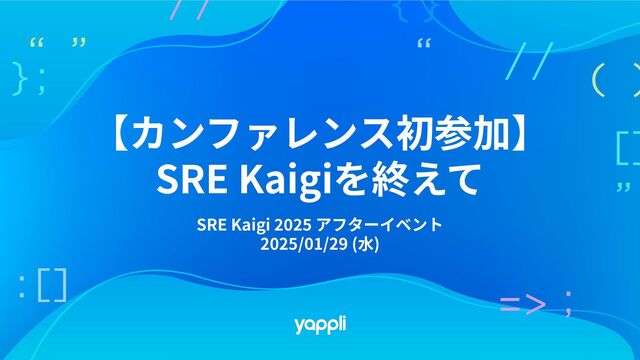 【カンファレンス初参加】
SRE Kaigiを終えて

SRE Kaigi 2025 アフターイベント
2025/01/29 (水)

yappli